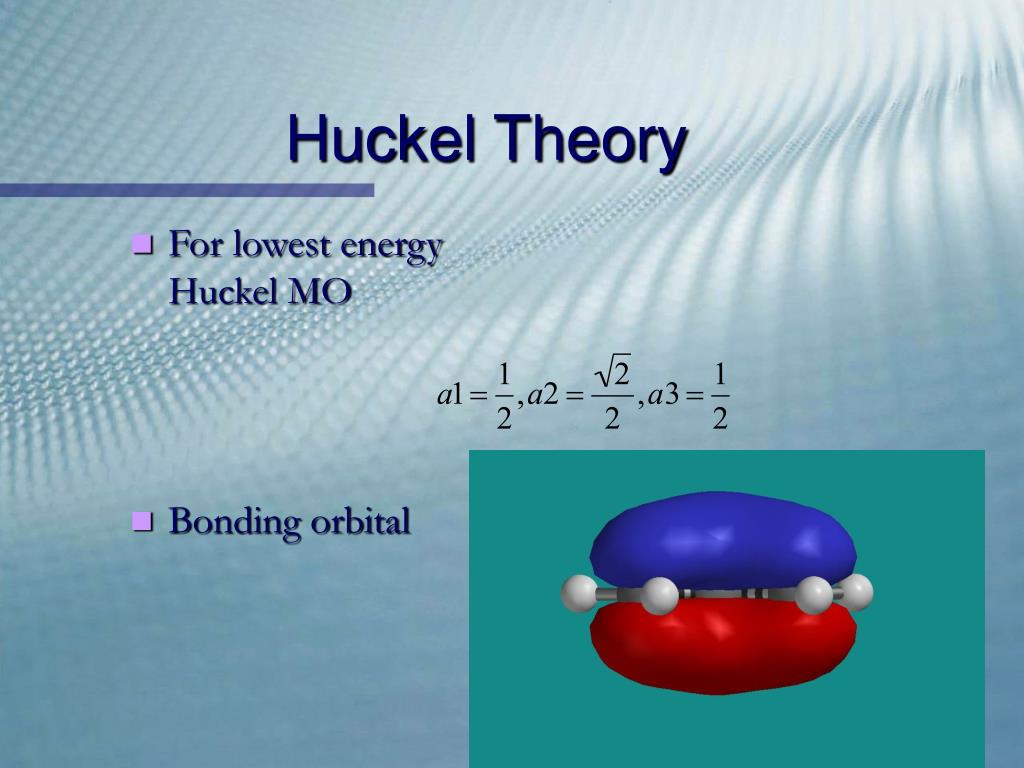 Huckel Theory

For lowest energy Huckel MO

$a1 = \frac{1}{2}, a2 = \frac{\sqrt{2}}{2}, a3 = \frac{1}{2}$

Bonding orbital